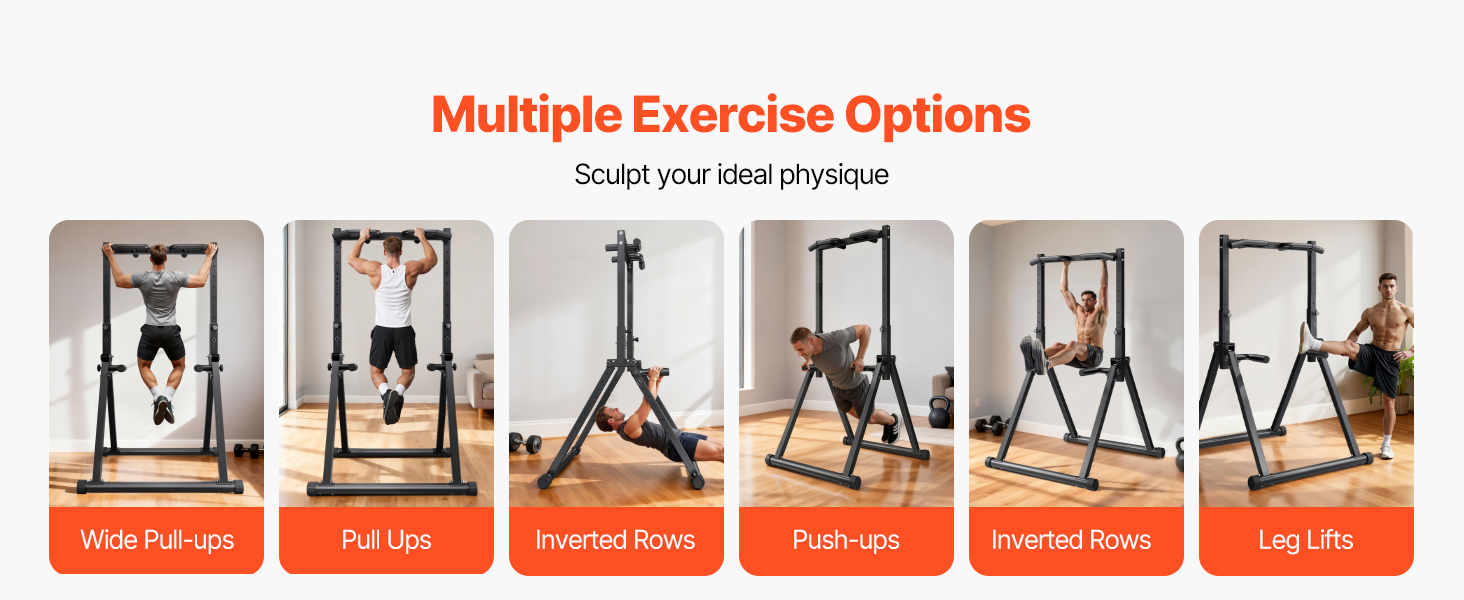 Multiple Exercise Options

Sculpt your ideal physique

Wide Pull-ups

Pull Ups

Inverted Rows

Push-ups

Inverted Rows

Leg Lifts